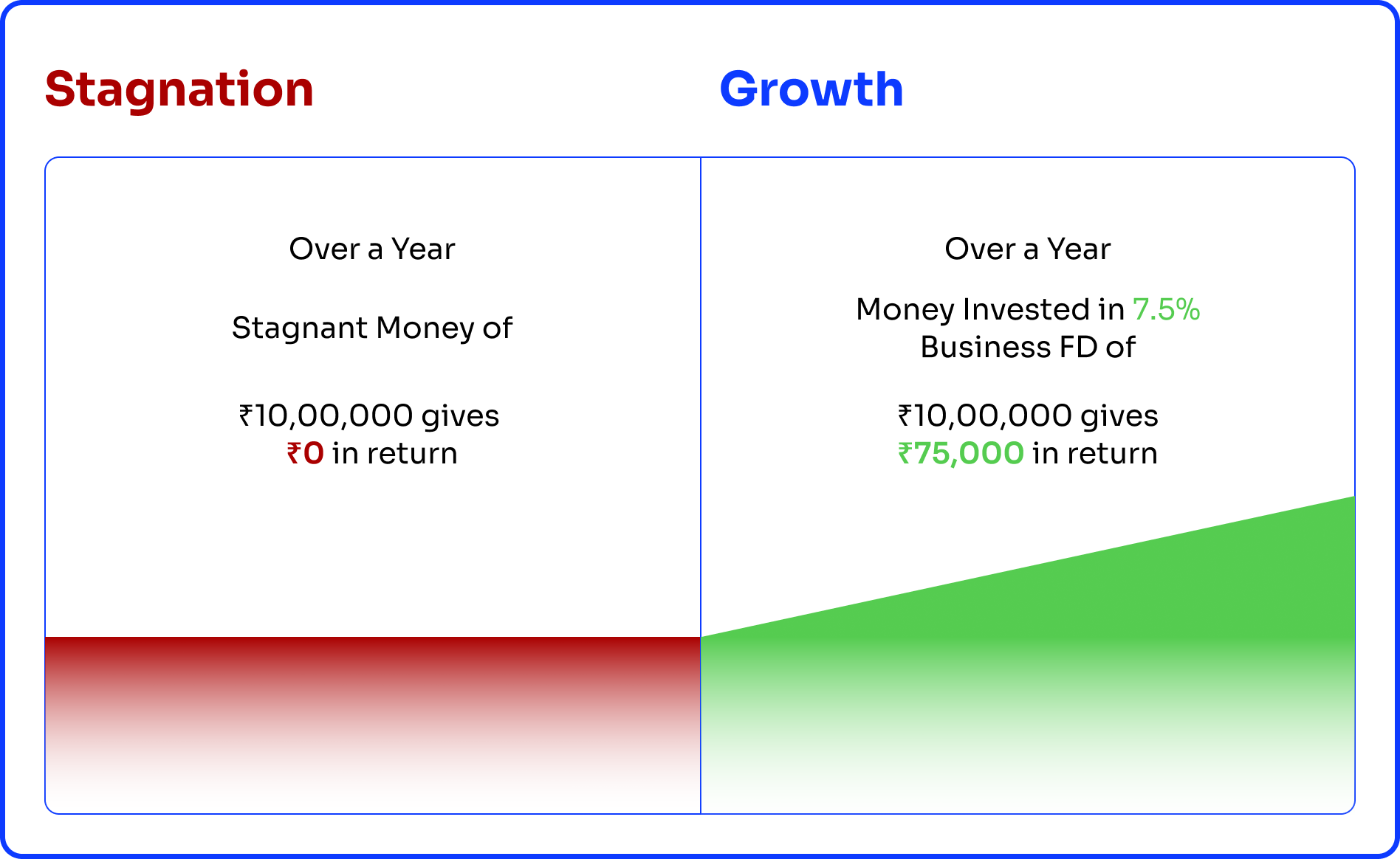 Stagnation

Over a Year

Stagnant Money of

₹10,00,000 gives
₹0 in return

Growth

Over a Year

Money Invested in 7.5% Business FD of

₹10,00,000 gives
₹75,000 in return